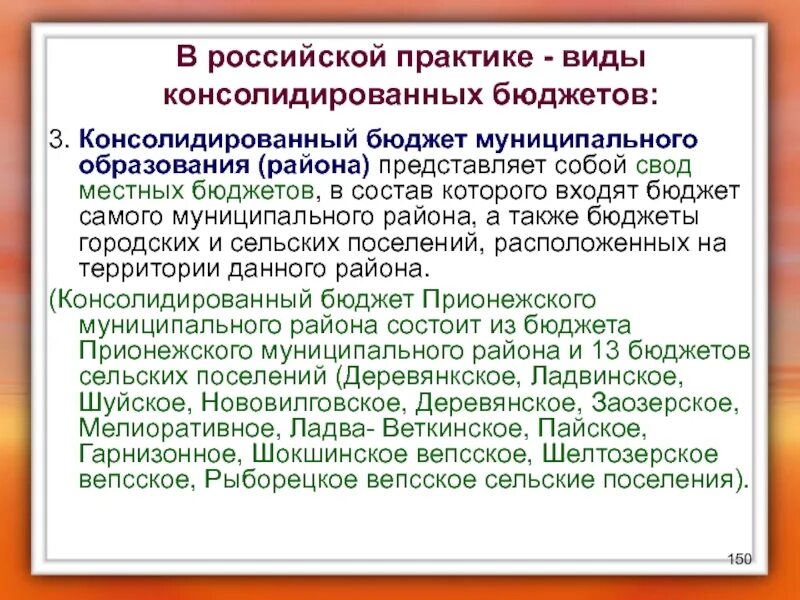 В российской практике - виды консолидированных бюджетов:

3. Консолидированный бюджет муниципального образования (района) представляет собой свод местных бюджетов, в состав которого входят бюджет самого муниципального района, а также бюджеты городских и сельских поселений, расположенных на территории данного района.

(Консолидированный бюджет Прионежского муниципального района состоит из бюджета Прионежского муниципального района и 13 бюджетов сельских поселений (Деревянкское, Ладвинское, Шуйское, Нововилговское, Деревянское, Заозерское, Мелиоративное, Ладва- Веткинское, Пайское, Гарнизонное, Шокшинское вепсское, Шелтозерское вепсское, Рыборецкое вепсское сельские поселения).

150